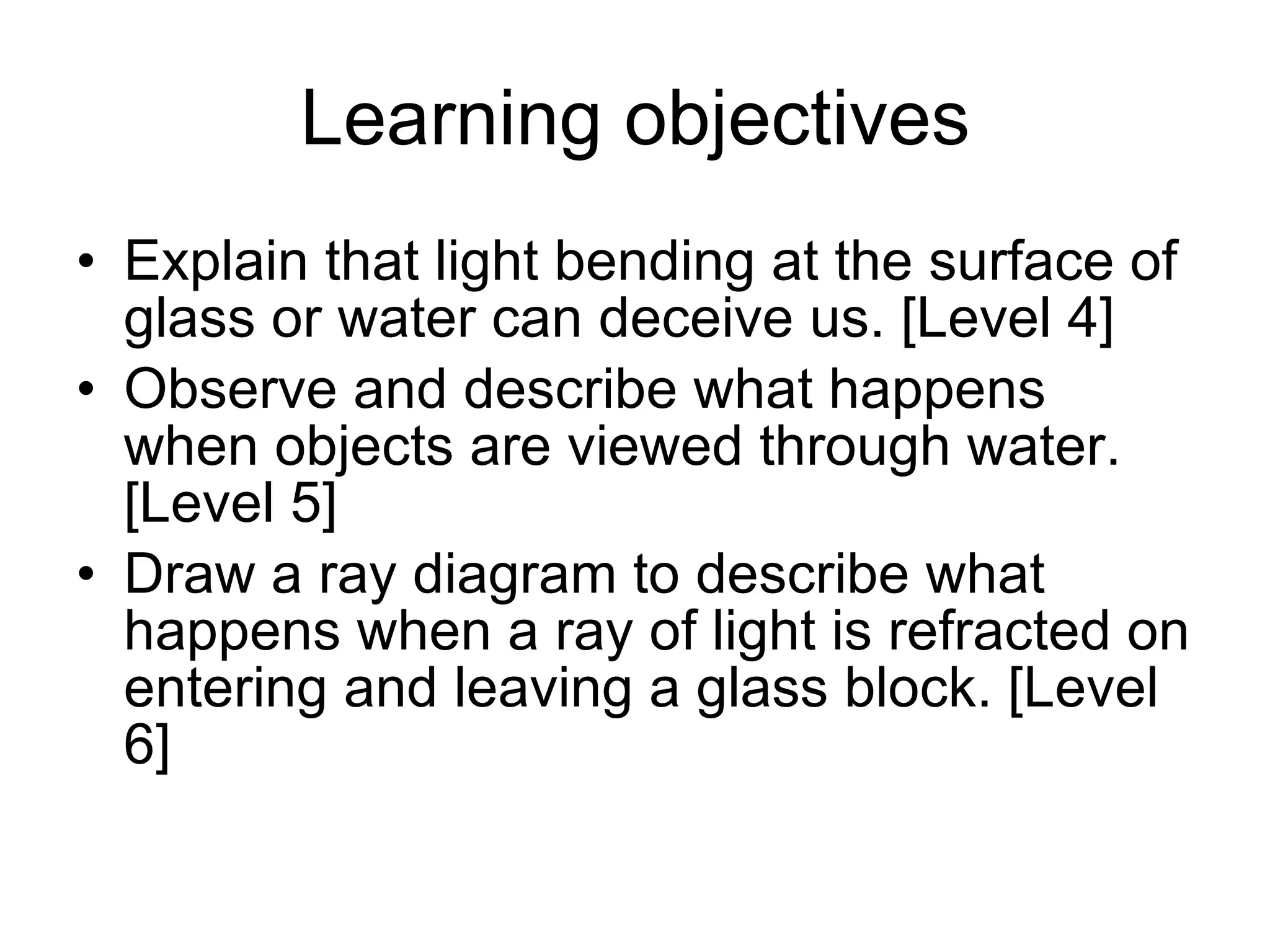 Learning objectives

• Explain that light bending at the surface of glass or water can deceive us. [Level 4]
• Observe and describe what happens when objects are viewed through water. [Level 5]
• Draw a ray diagram to describe what happens when a ray of light is refracted on entering and leaving a glass block. [Level 6]